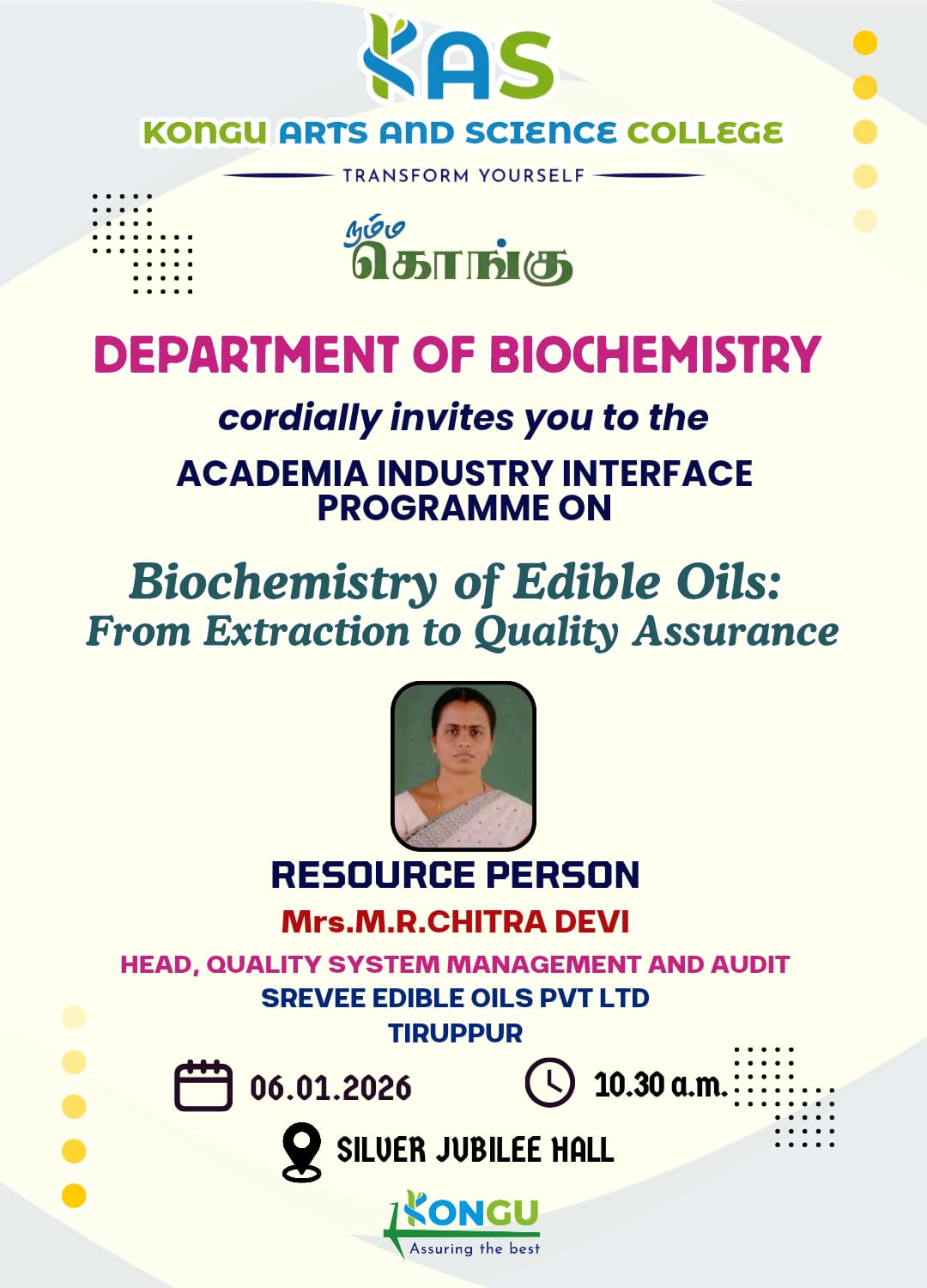 KAS
KONGU ARTS AND SCIENCE COLLEGE
TRANSFORM YOURSELF

நம்ம
கொங்கு

DEPARTMENT OF BIOCHEMISTRY
cordially invites you to the
ACADEMIA INDUSTRY INTERFACE PROGRAMME ON

Biochemistry of Edible Oils:
From Extraction to Quality Assurance

RESOURCE PERSON
Mrs.M.R.CHITRA DEVI
HEAD, QUALITY SYSTEM MANAGEMENT AND AUDIT
SREVEE EDIBLE OILS PVT LTD
TIRUPPUR

06.01.2026
10.30 a.m.
SILVER JUBILEE HALL

KONGU
Assuring the best